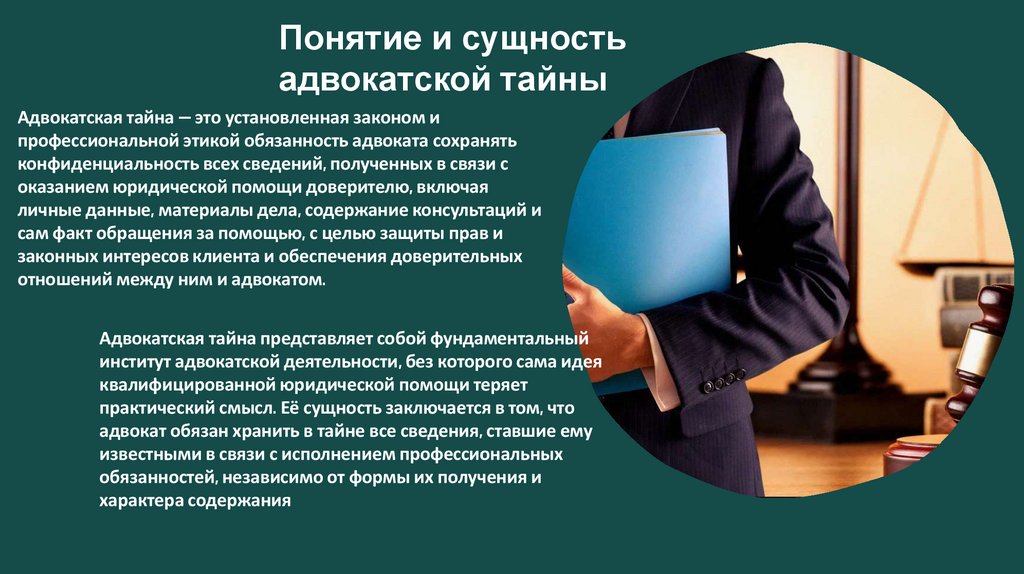 Понятие и сущность адвокатской тайны

Адвокатская тайна — это установленная законом и профессиональной этикой обязанность адвоката сохранять конфиденциальность всех сведений, полученных в связи с оказанием юридической помощи доверителю, включая личные данные, материалы дела, содержание консультаций и сам факт обращения за помощью, с целью защиты прав и законных интересов клиента и обеспечения доверительных отношений между ним и адвокатом.

Адвокатская тайна представляет собой фундаментальный институт адвокатской деятельности, без которого сама идея квалифицированной юридической помощи теряет практический смысл. Её сущность заключается в том, что адвокат обязан хранить в тайне все сведения, ставшие ему известными в связи с исполнением профессиональных обязанностей, независимо от формы их получения и характера содержания